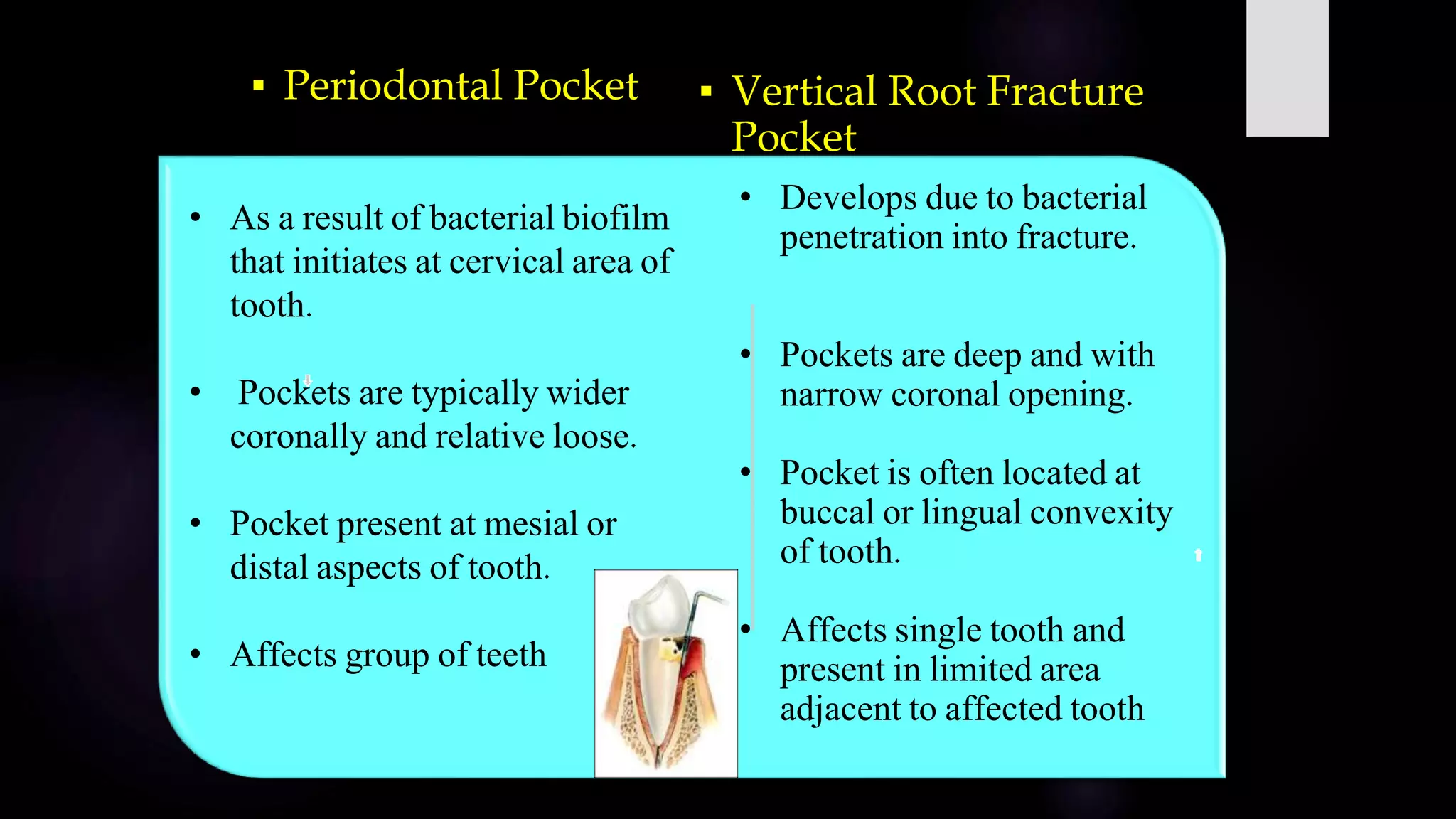 ▪ Periodontal Pocket

• As a result of bacterial biofilm that initiates at cervical area of tooth.

• Pockets are typically wider coronally and relative loose.

• Pocket present at mesial or distal aspects of tooth.

• Affects group of teeth

▪ Vertical Root Fracture Pocket

• Develops due to bacterial penetration into fracture.

• Pockets are deep and with narrow coronal opening.

• Pocket is often located at buccal or lingual convexity of tooth.

• Affects single tooth and present in limited area adjacent to affected tooth